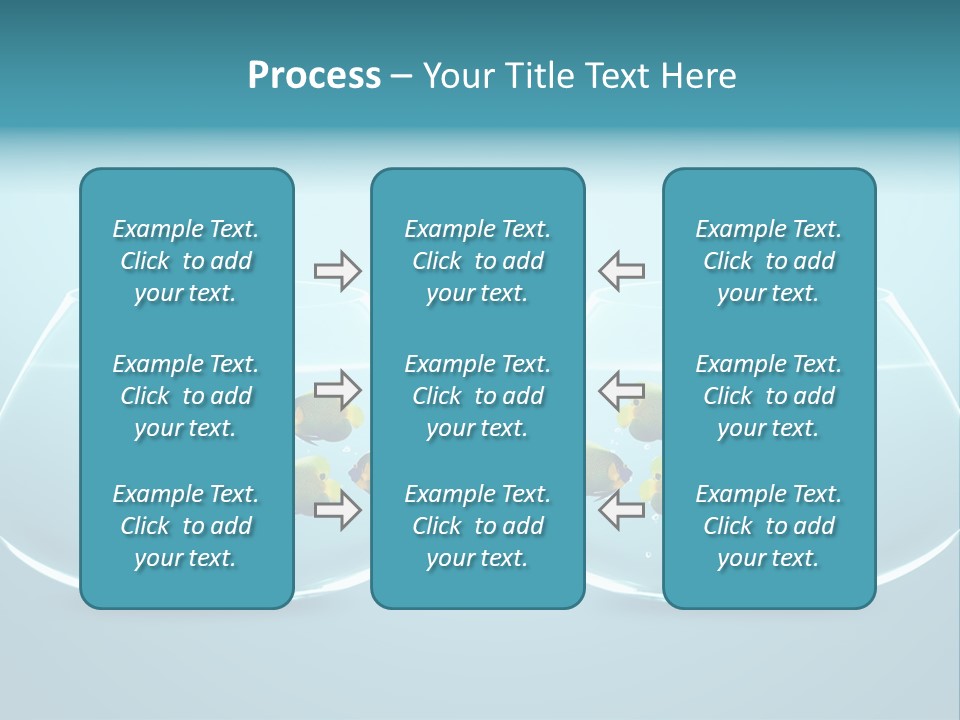 Process – Your Title Text Here

Example Text. Click to add your text.

Example Text. Click to add your text.

Example Text. Click to add your text.

Example Text. Click to add your text.

Example Text. Click to add your text.

Example Text. Click to add your text.

Example Text. Click to add your text.

Example Text. Click to add your text.

Example Text. Click to add your text.